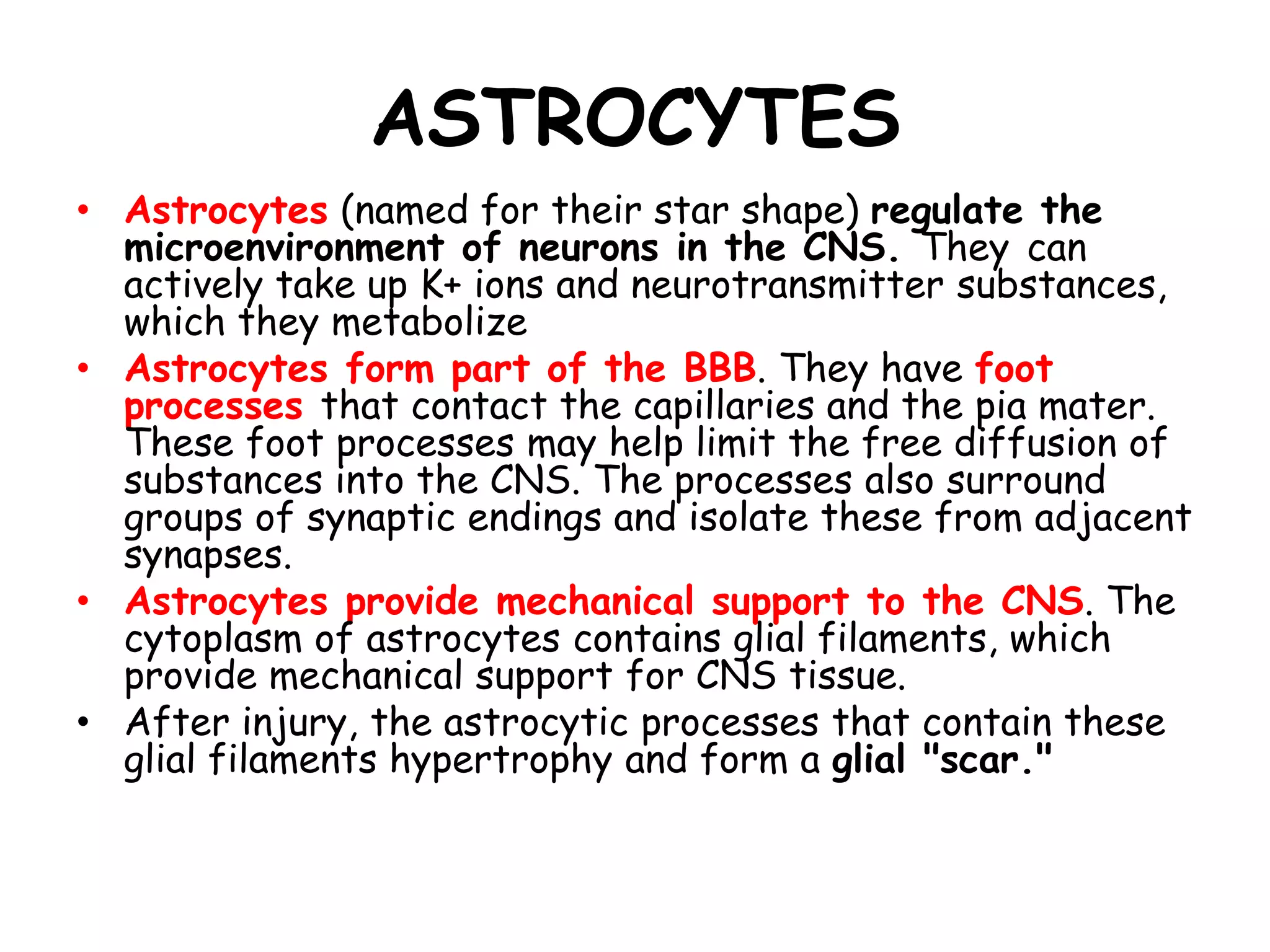 ASTROCYTES

• Astrocytes (named for their star shape) regulate the microenvironment of neurons in the CNS. They can actively take up K+ ions and neurotransmitter substances, which they metabolize

• Astrocytes form part of the BBB. They have foot processes that contact the capillaries and the pia mater. These foot processes may help limit the free diffusion of substances into the CNS. The processes also surround groups of synaptic endings and isolate these from adjacent synapses.

• Astrocytes provide mechanical support to the CNS. The cytoplasm of astrocytes contains glial filaments, which provide mechanical support for CNS tissue.

• After injury, the astrocytic processes that contain these glial filaments hypertrophy and form a glial "scar."